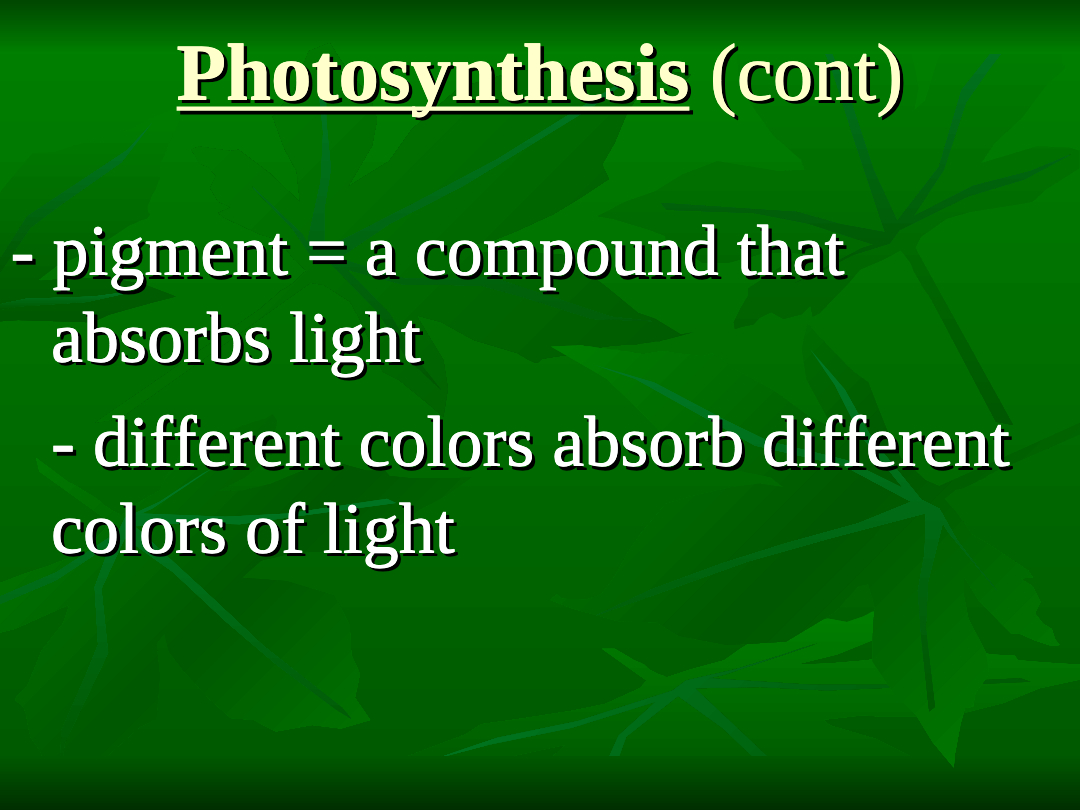 Photosynthesis (cont)

- pigment = a compound that absorbs light

- different colors absorb different colors of light